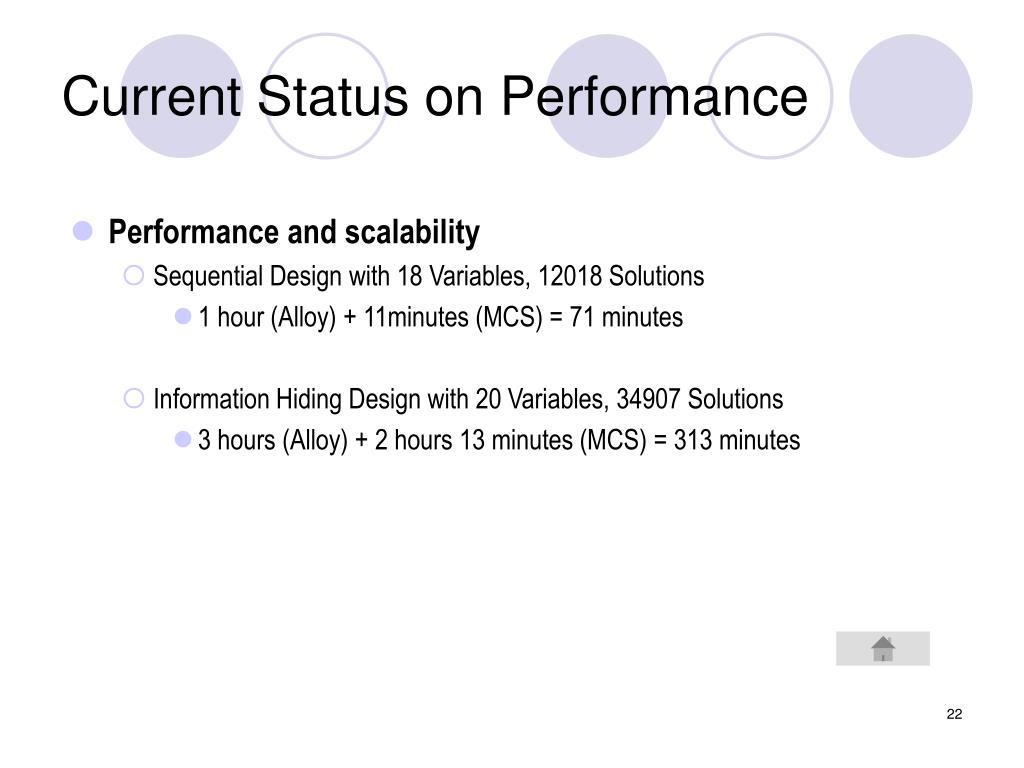 Current Status on Performance

Performance and scalability

Sequential Design with 18 Variables, 12018 Solutions

1 hour (Alloy) + 11minutes (MCS) = 71 minutes

Information Hiding Design with 20 Variables, 34907 Solutions

3 hours (Alloy) + 2 hours 13 minutes (MCS) = 313 minutes

22